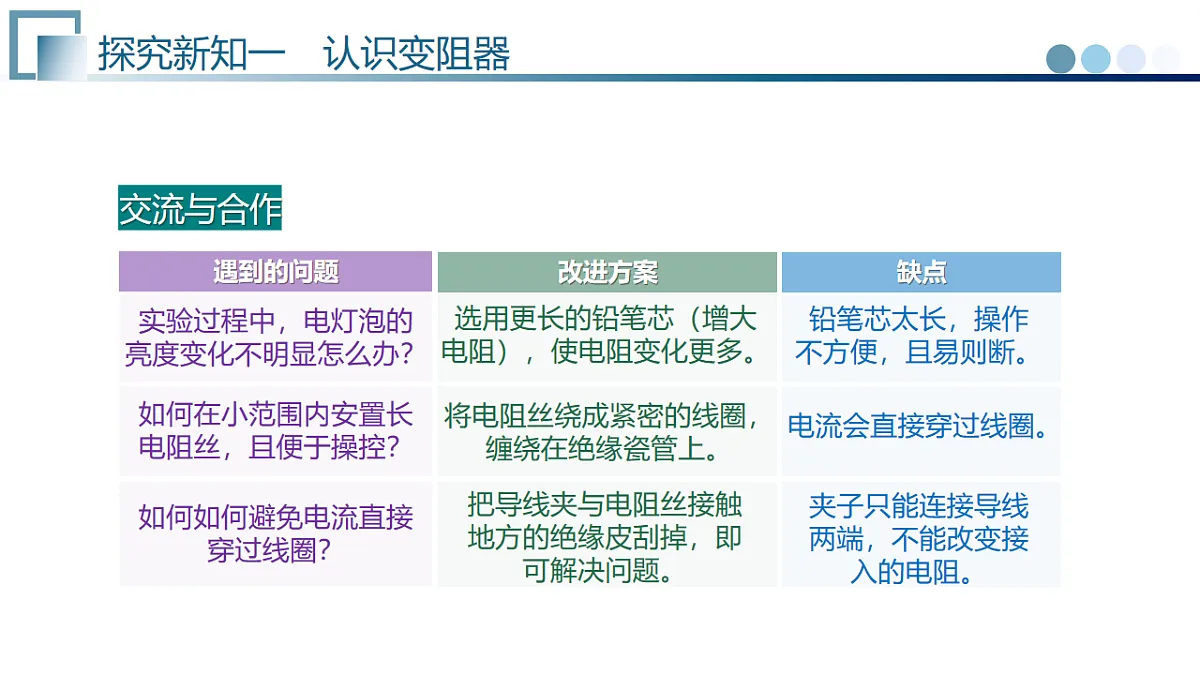 探究新知一　认识变阻器

交流与合作

| 遇到的问题 | 改进方案 | 缺点 |
|---|---|---|
| 实验过程中，电灯泡的亮度变化不明显怎么办？ | 选用更长的铅笔芯（增大电阻），使电阻变化更多。 | 铅笔芯太长，操作不方便，且易则断。 |
| 如何在小范围内安置长电阻丝，且便于操控？ | 将电阻丝绕成紧密的线圈，缠绕在绝缘瓷管上。 | 电流会直接穿过线圈。 |
| 如何如何避免电流直接穿过线圈？ | 把导线夹与电阻丝接触地方的绝缘皮刮掉，即可解决问题。 | 夹子只能连接导线两端，不能改变接入的电阻。 |